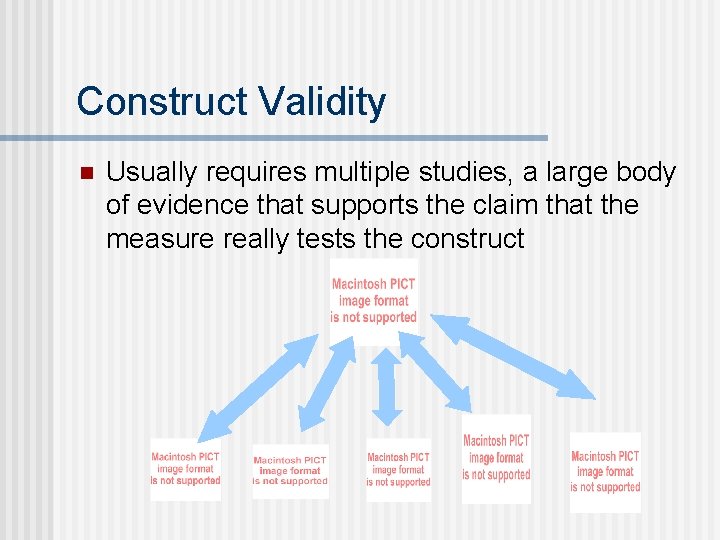 Construct Validity

Usually requires multiple studies, a large body of evidence that supports the claim that the measure really tests the construct

Macintosh PICT image format is not supported

Macintosh PICT image format is not supported

Macintosh PICT image format is not supported

Macintosh PICT image format is not supported

Macintosh PICT image format is not supported

Macintosh PICT image format is not supported